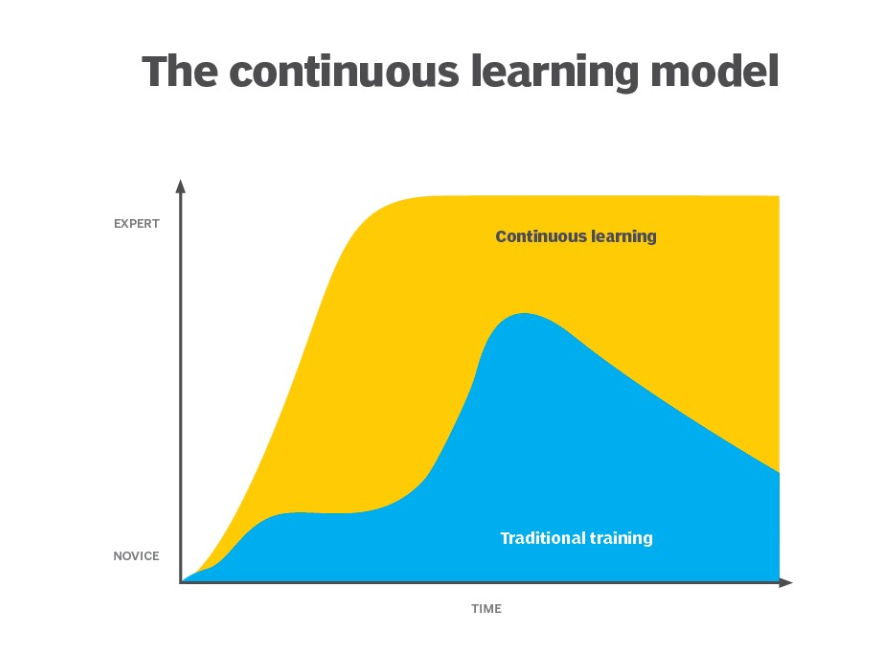 The continuous learning model

EXPERT

Continuous learning

Traditional training

NOVICE

TIME